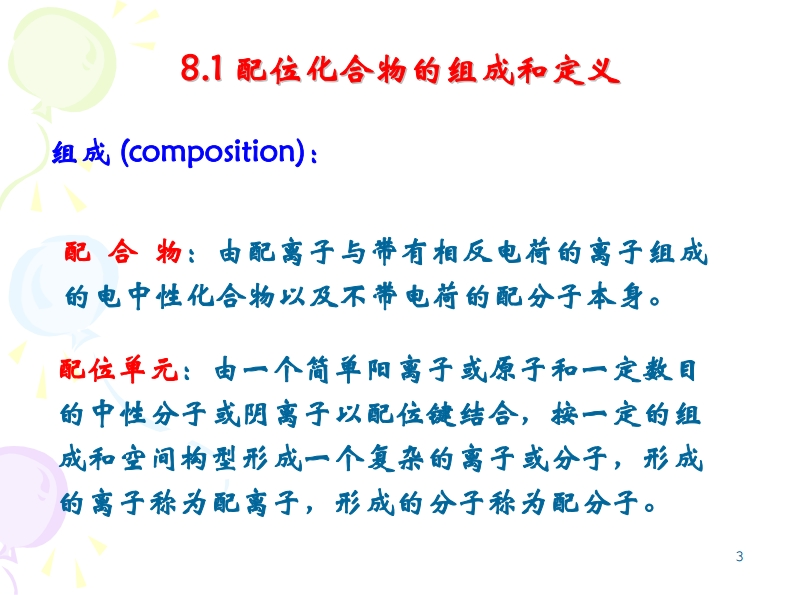 8.1 配位化合物的组成和定义

组成 (composition)：

配 合 物：由配离子与带有相反电荷的离子组成的电中性化合物以及不带电荷的配分子本身。

配位单元：由一个简单阳离子或原子和一定数目的中性分子或阴离子以配位键结合，按一定的组成和空间构型形成一个复杂的离子或分子，形成的离子称为配离子，形成的分子称为配分子。

3